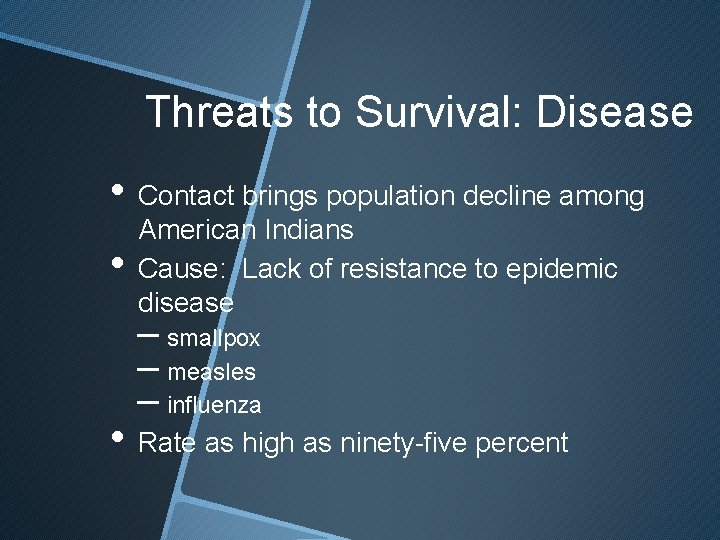 Threats to Survival: Disease

• Contact brings population decline among American Indians
• Cause: Lack of resistance to epidemic disease
– smallpox
– measles
– influenza
• Rate as high as ninety-five percent